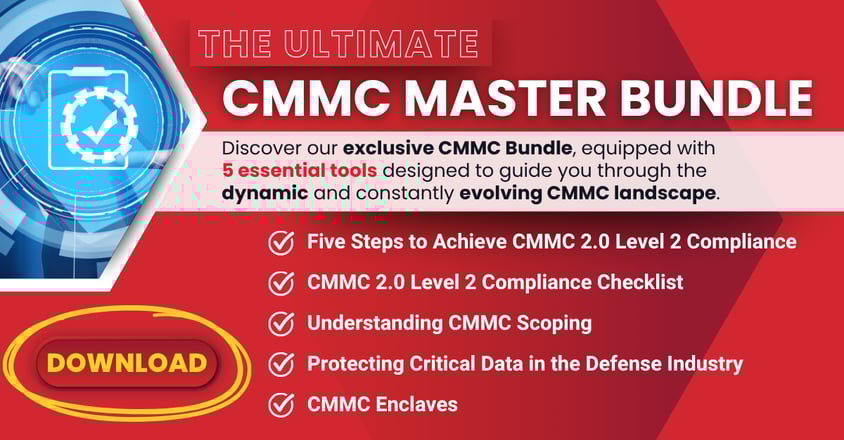 THE ULTIMATE

CMMC MASTER BUNDLE

Discover our exclusive CMMC Bundle, equipped with 5 essential tools designed to guide you through the dynamic and constantly evolving CMMC landscape.

Five Steps to Achieve CMMC 2.0 Level 2 Compliance

CMMC 2.0 Level 2 Compliance Checklist

Understanding CMMC Scoping

Protecting Critical Data in the Defense Industry

CMMC Enclaves

DOWNLOAD